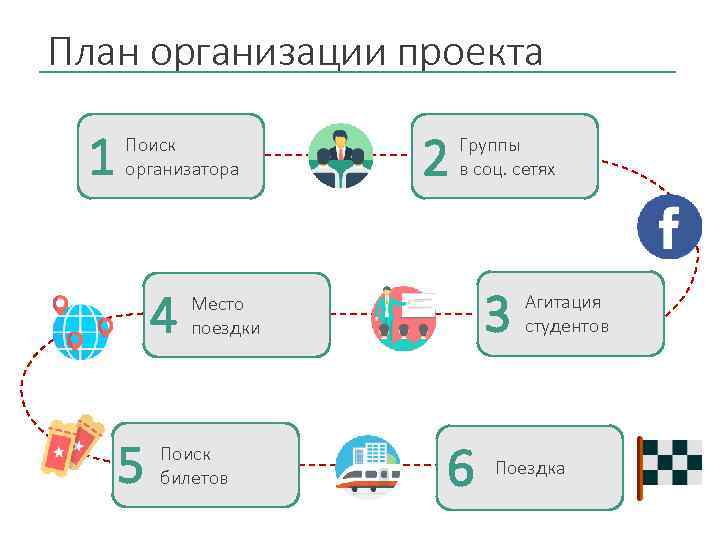 План организации проекта

1 Поиск организатора

2 Группы в соц. сетях

f

3 Агитация студентов

4 Место поездки

5 Поиск билетов

6 Поездка